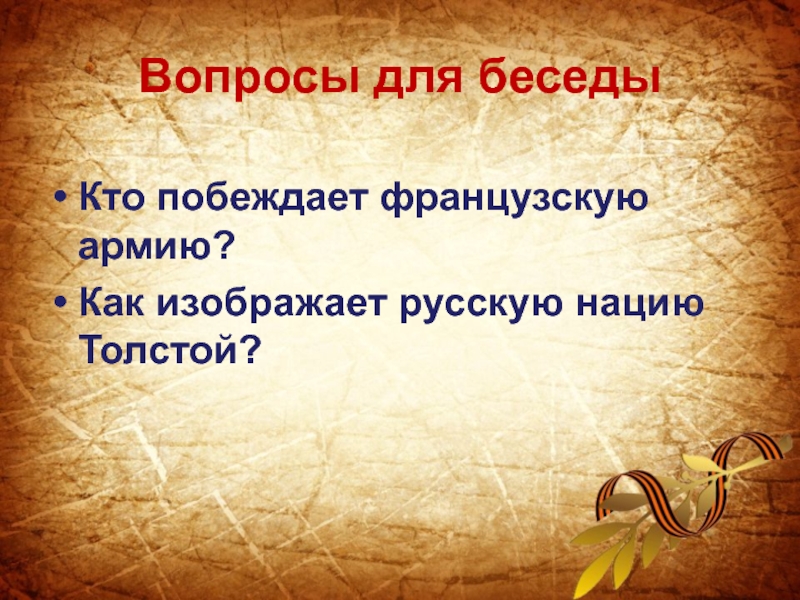 Вопросы для беседы

• Кто побеждает французскую армию?

• Как изображает русскую нацию Толстой?